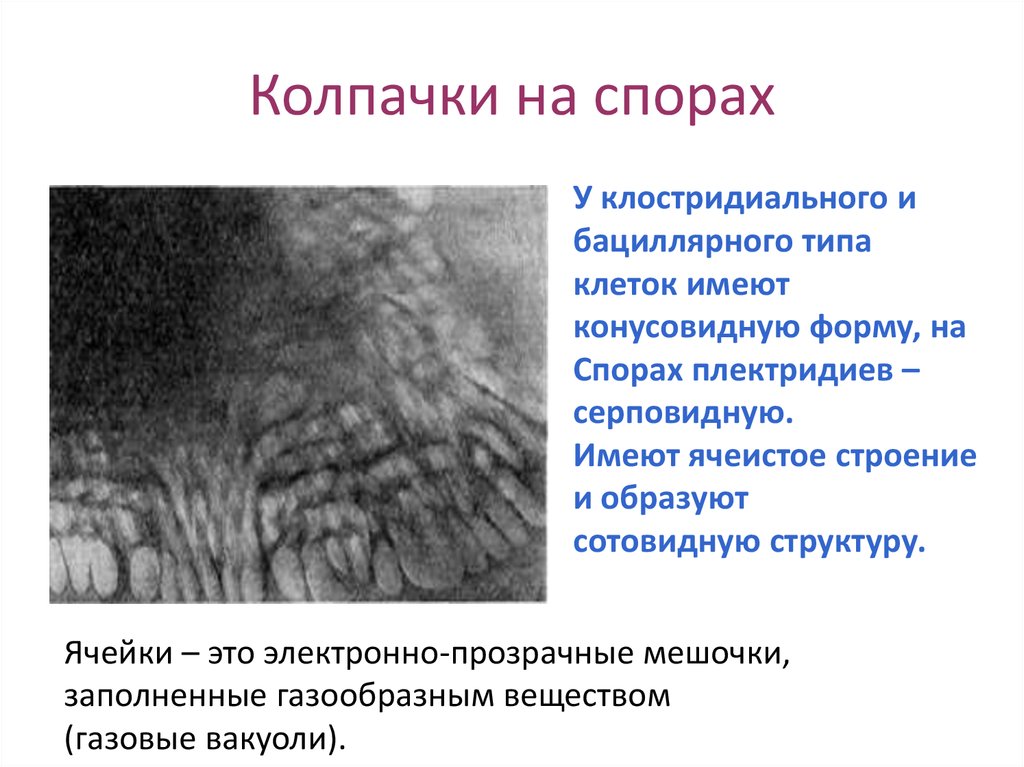 Колпачки на спорах

У клостридиального и бациллярного типа клеток имеют конусовидную форму, на Спорах плектридиев – серповидную.
Имеют ячеистое строение и образуют сотовидную структуру.

Ячейки – это электронно-прозрачные мешочки, заполненные газообразным веществом (газовые вакуоли).